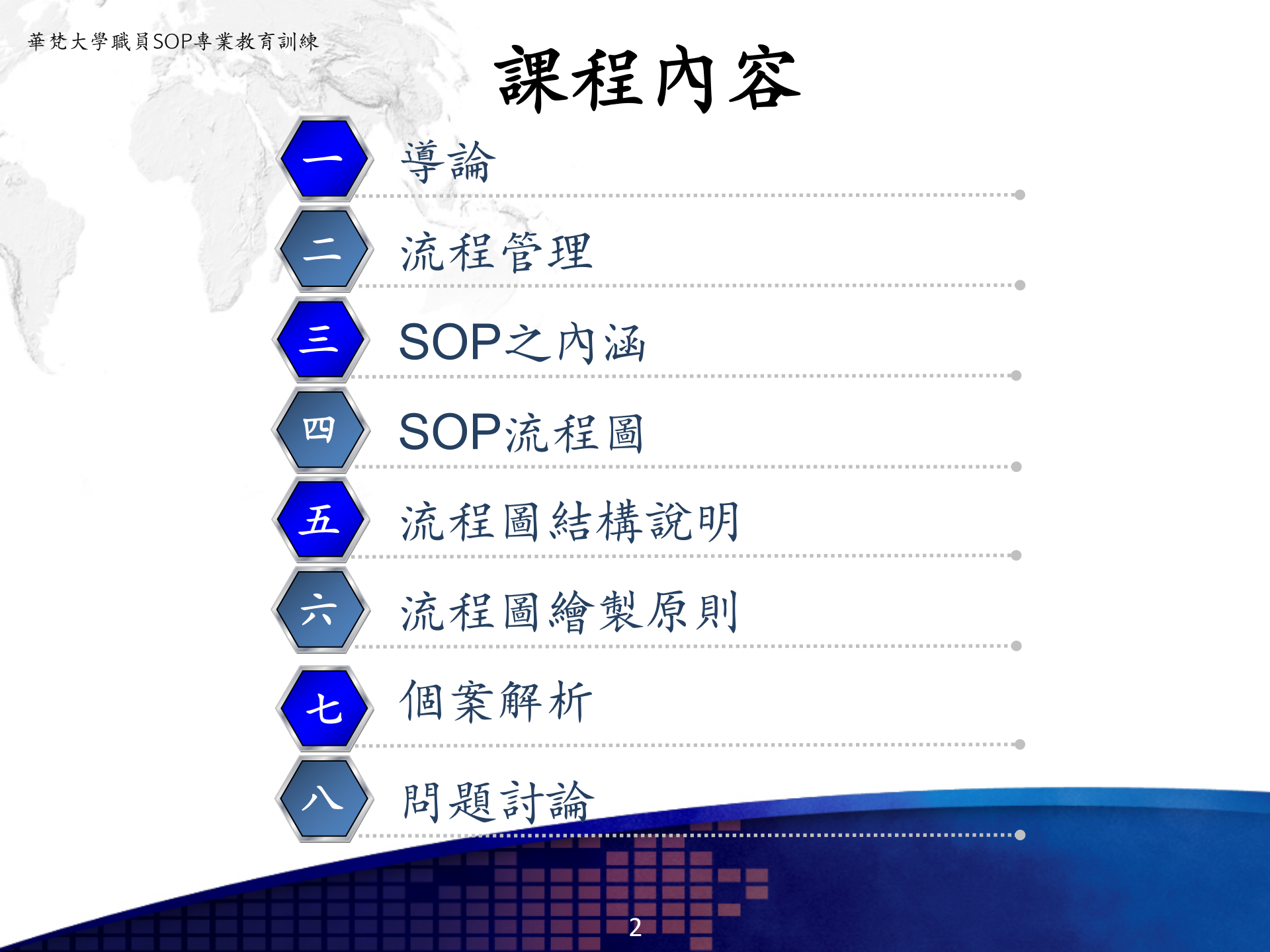 華梵大學職員SOP專業教育訓練

課程內容

一 導論

二 流程管理

三 SOP之內涵

四 SOP流程圖

五 流程圖結構說明

六 流程圖繪製原則

七 個案解析

八 問題討論

2